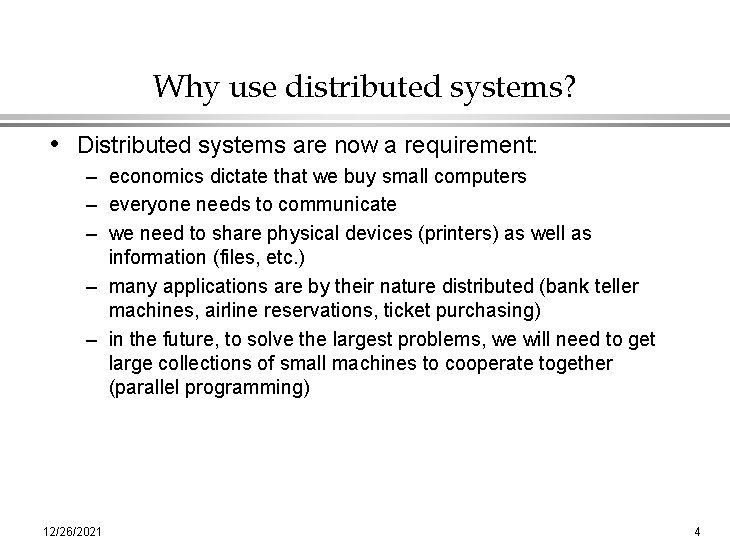 Why use distributed systems?

• Distributed systems are now a requirement:
  – economics dictate that we buy small computers
  – everyone needs to communicate
  – we need to share physical devices (printers) as well as information (files, etc.)
  – many applications are by their nature distributed (bank teller machines, airline reservations, ticket purchasing)
  – in the future, to solve the largest problems, we will need to get large collections of small machines to cooperate together (parallel programming)

12/26/2021

4